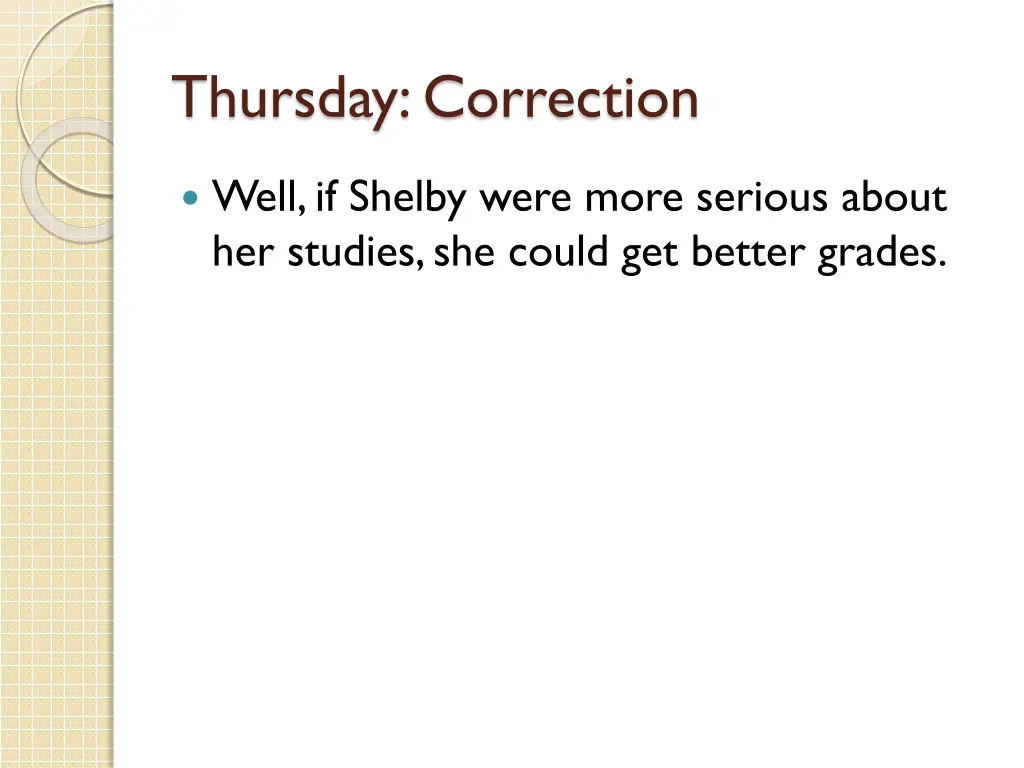 Thursday: Correction

Well, if Shelby were more serious about her studies, she could get better grades.